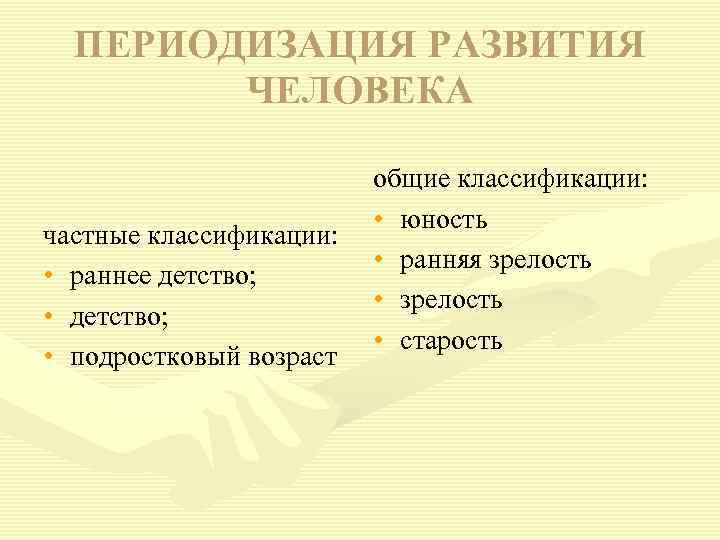 ПЕРИОДИЗАЦИЯ РАЗВИТИЯ ЧЕЛОВЕКА

частные классификации:
• раннее детство;
• детство;
• подростковый возраст

общие классификации:
• юность
• ранняя зрелость
• зрелость
• старость